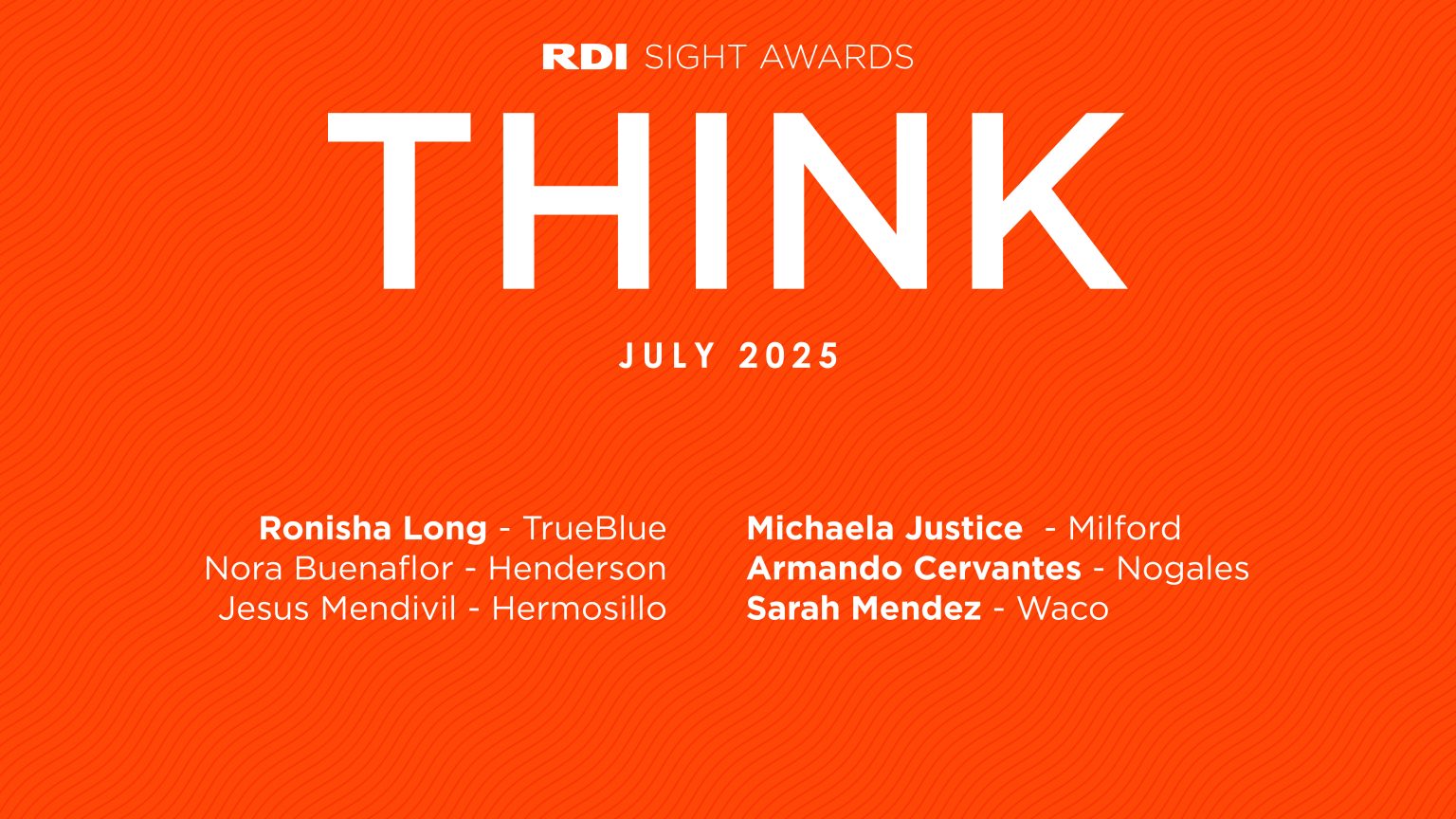 RDI SIGHT AWARDS

THINK

JULY 2025

Ronisha Long - TrueBlue
Nora Buenaflor - Henderson
Jesus Mendivil - Hermosillo

Michaela Justice - Milford
Armando Cervantes - Nogales
Sarah Mendez - Waco